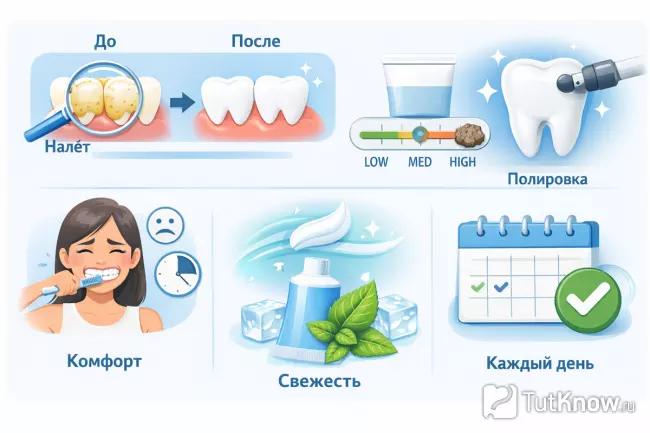 До

После

Налёт

LOW MED HIGH

Полировка

Комфорт

Свежесть

Каждый день

TutKnow.ru